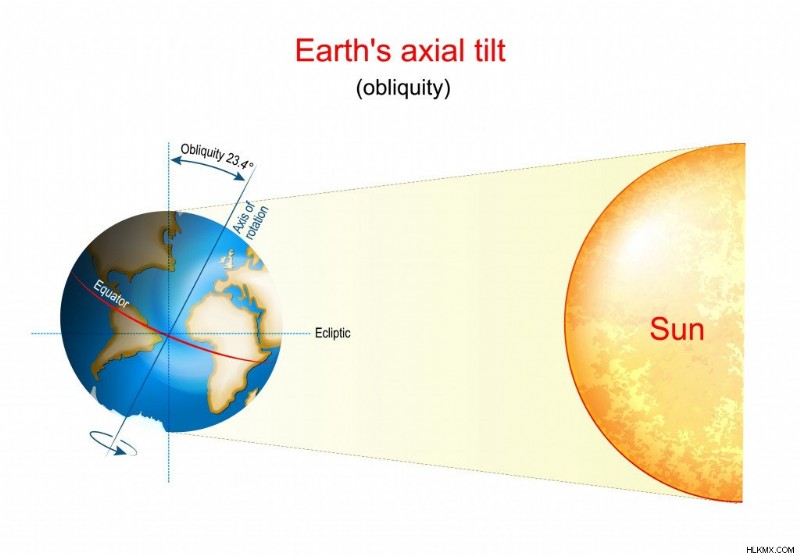 Earth's axial tilt
(obliquity)

Obliquity 23.4°

Axis of rotation

Equator

Ecliptic

Sun

HLKMX.COM